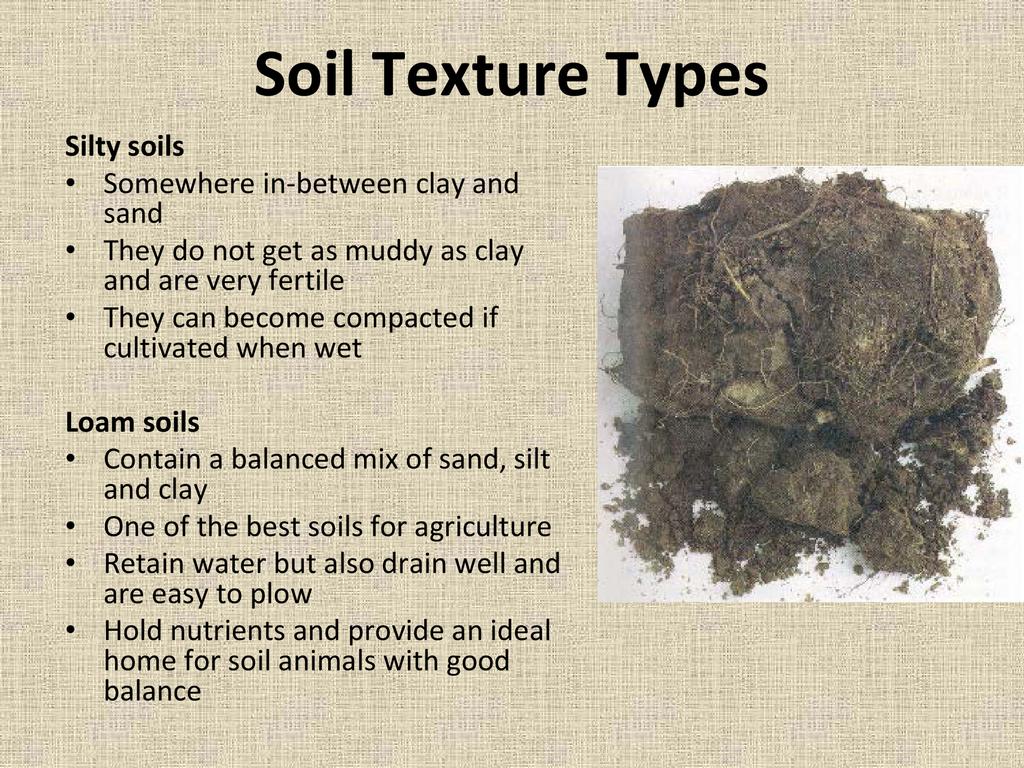 Soil Texture Types

Silty soils
• Somewhere in-between clay and sand
• They do not get as muddy as clay and are very fertile
• They can become compacted if cultivated when wet

Loam soils
• Contain a balanced mix of sand, silt and clay
• One of the best soils for agriculture
• Retain water but also drain well and are easy to plow
• Hold nutrients and provide an ideal home for soil animals with good balance